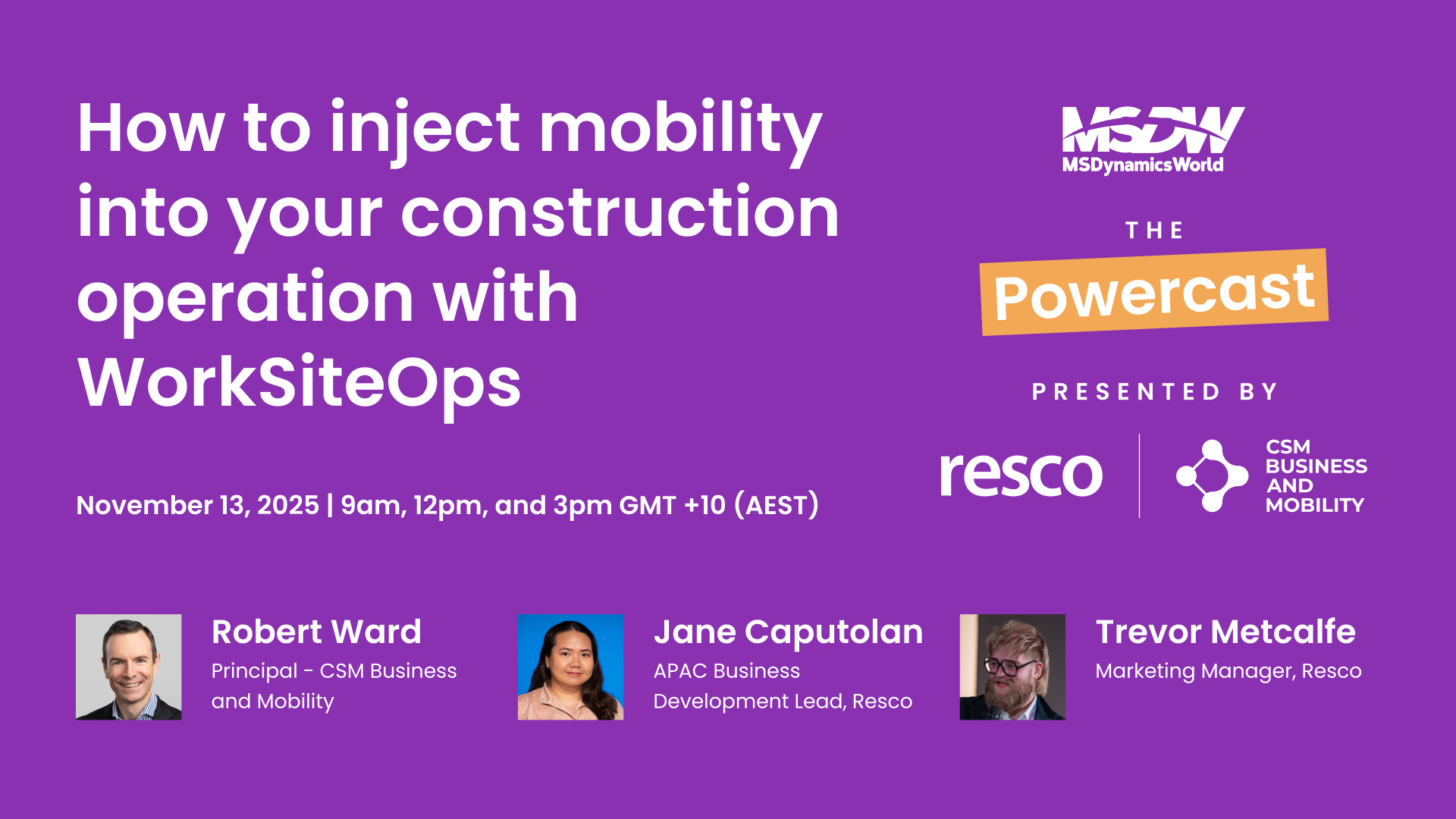 How to inject mobility into your construction operation with WorkSiteOps

November 13, 2025 | 9am, 12pm, and 3pm GMT +10 (AEST)

MSDW
MSDynamicsWorld

THE
Powercast

PRESENTED BY

resco

CSM BUSINESS AND MOBILITY

Robert Ward
Principal - CSM Business and Mobility

Jane Caputolan
APAC Business Development Lead, Resco

Trevor Metcalfe
Marketing Manager, Resco